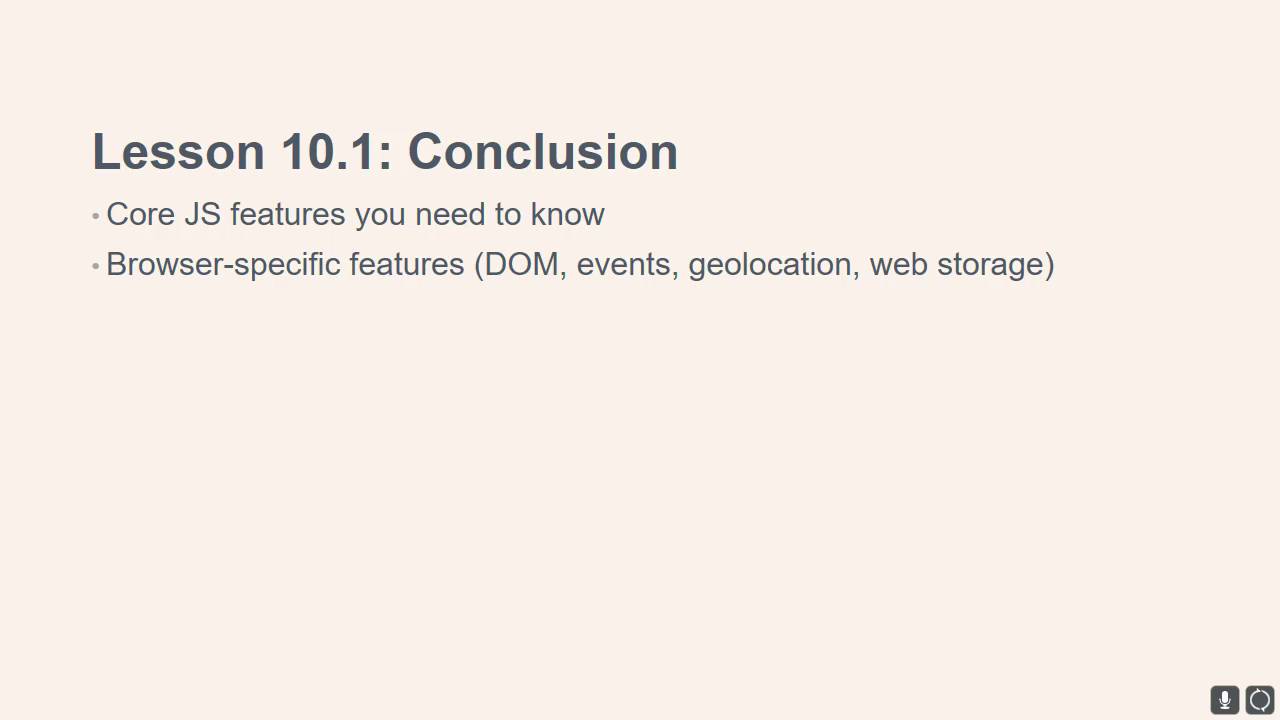 Lesson 10.1: Conclusion

• Core JS features you need to know
• Browser-specific features (DOM, events, geolocation, web storage)